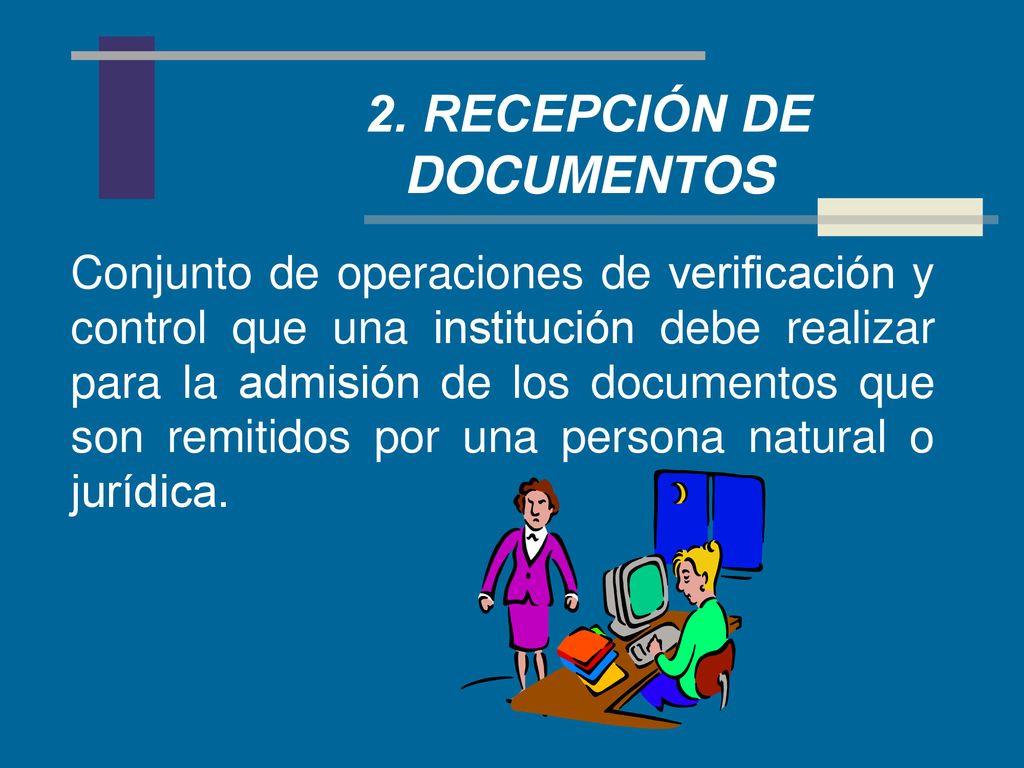 2. RECEPCIÓN DE DOCUMENTOS

Conjunto de operaciones de verificación y control que una institución debe realizar para la admisión de los documentos que son remitidos por una persona natural o jurídica.